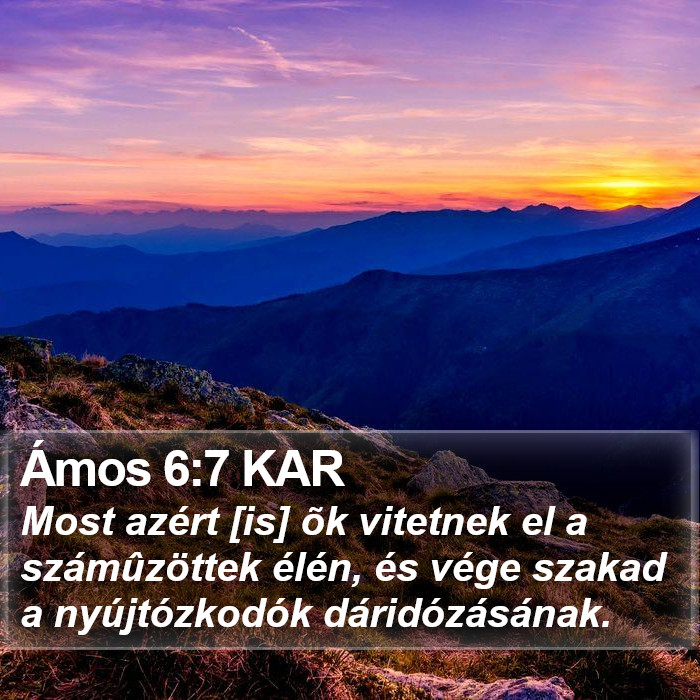 Ámos 6:7 KAR

Most azért [is] õk vitetnek el a számûzöttek élén, és vége szakad a nyújtózkodók dáridózásának.